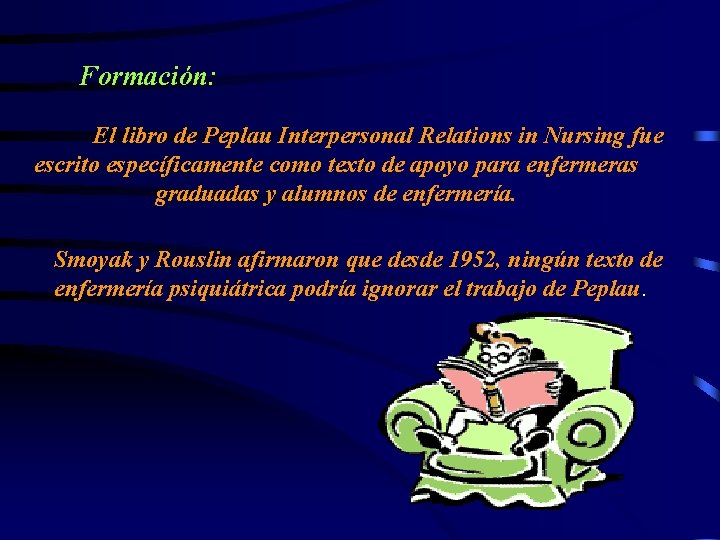 Formación:

El libro de Peplau Interpersonal Relations in Nursing fue escrito específicamente como texto de apoyo para enfermeras graduadas y alumnos de enfermería.

Smoyak y Rouslin afirmaron que desde 1952, ningún texto de enfermería psiquiátrica podría ignorar el trabajo de Peplau.